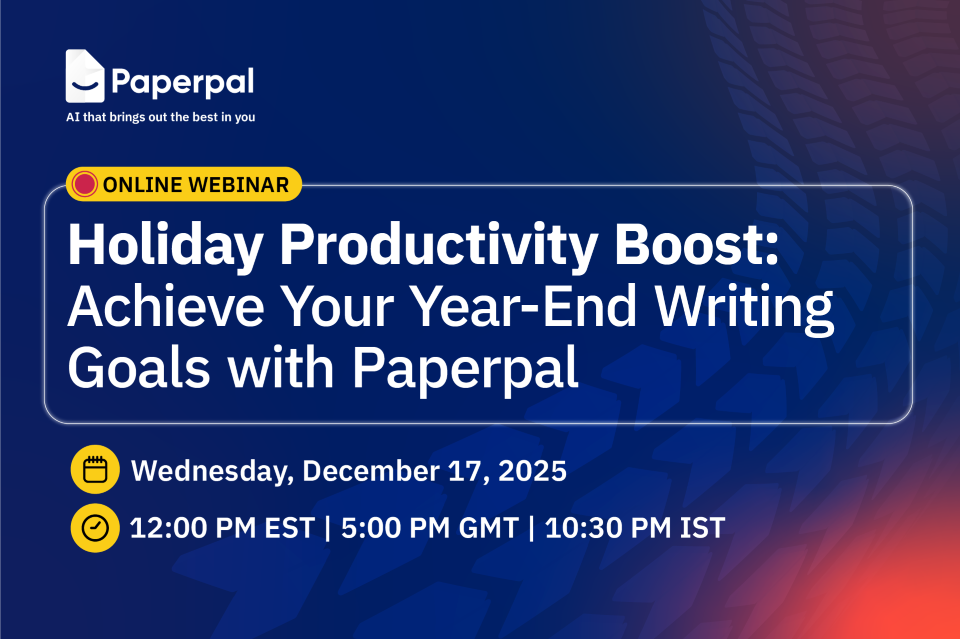 Paperpal
AI that brings out the best in you

ONLINE WEBINAR

Holiday Productivity Boost: Achieve Your Year-End Writing Goals with Paperpal

Wednesday, December 17, 2025

12:00 PM EST | 5:00 PM GMT | 10:30 PM IST